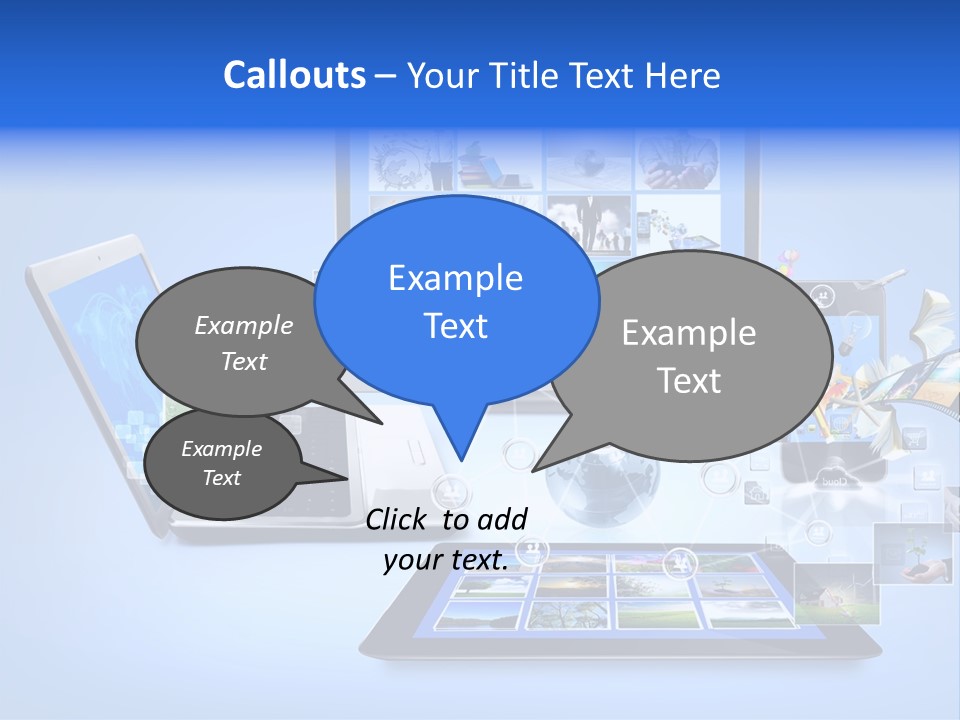 Callouts – Your Title Text Here

Example Text

Example Text

Example Text

Example Text

Click to add your text.

cloud